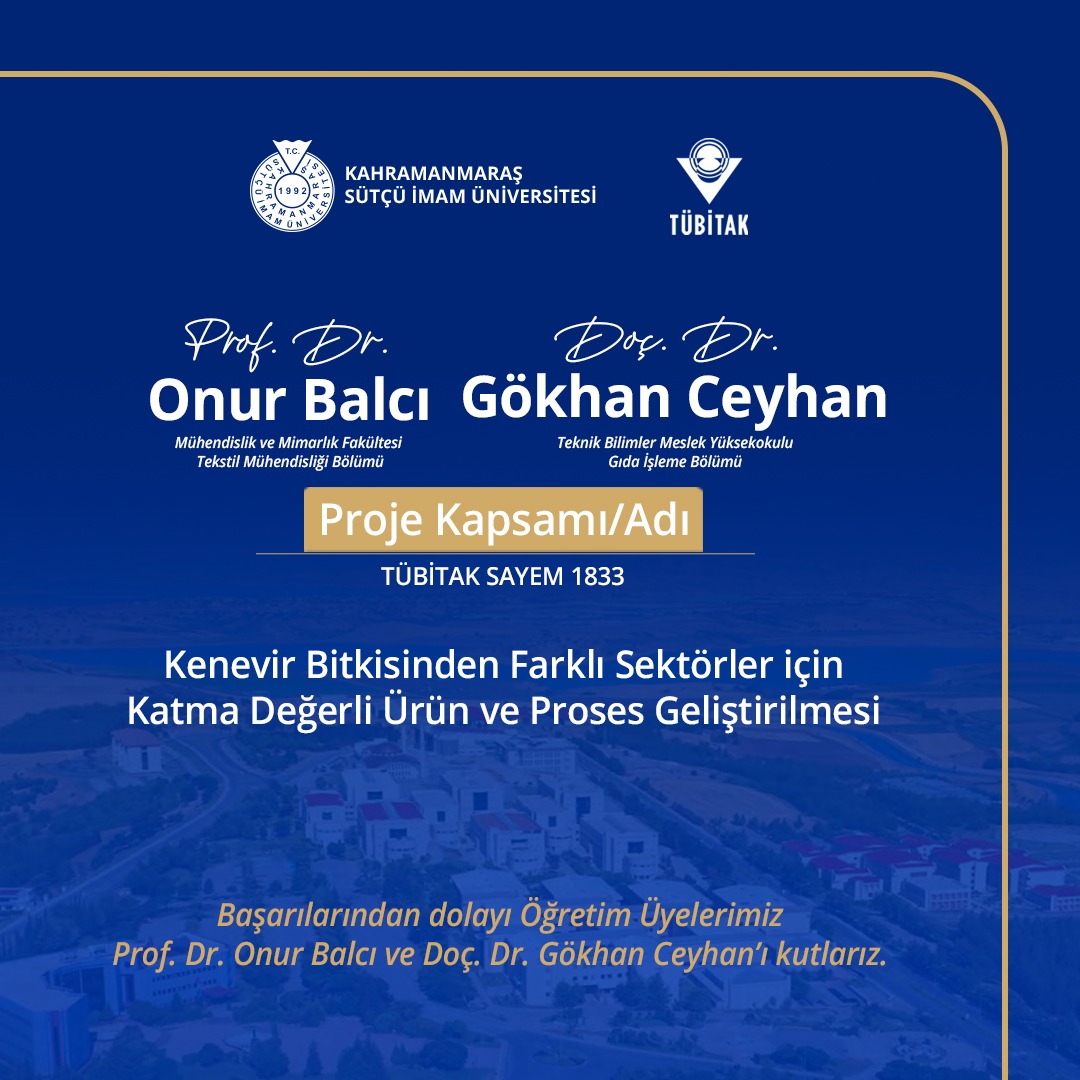 T.C.
KAHRAMANMARAŞ SÜTÇÜ İMAM ÜNİVERSİTESİ
1992

KAHRAMANMARAŞ
SÜTÇÜ İMAM ÜNİVERSİTESİ

TÜBİTAK

Prof. Dr.
Onur Balcı
Mühendislik ve Mimarlık Fakültesi
Tekstil Mühendisliği Bölümü

Doç. Dr.
Gökhan Ceyhan
Teknik Bilimler Meslek Yüksekokulu
Gıda İşleme Bölümü

Proje Kapsamı/Adı

TÜBİTAK SAYEM 1833

Kenevir Bitkisinden Farklı Sektörler için Katma Değerli Ürün ve Proses Geliştirilmesi

Başarılarından dolayı Öğretim Üyelerimiz Prof. Dr. Onur Balcı ve Doç. Dr. Gökhan Ceyhan'ı kutlarız.